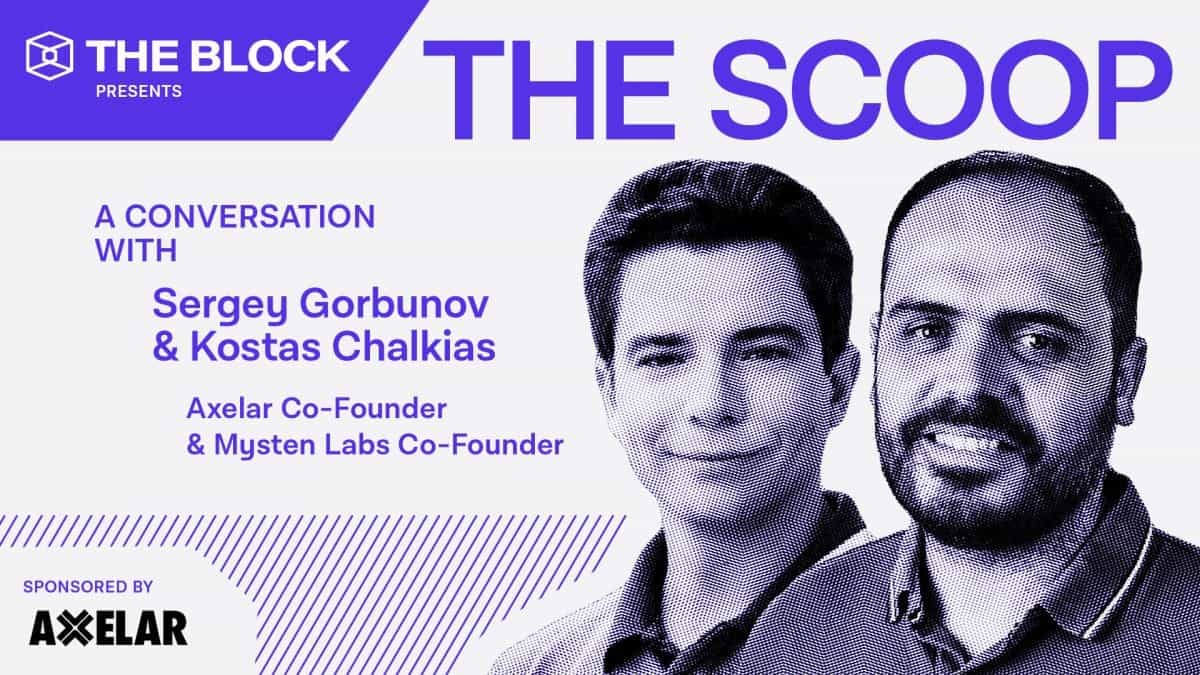 THE BLOCK
PRESENTS

THE SCOOP

A CONVERSATION WITH

Sergey Gorbunov & Kostas Chalkias

Axelar Co-Founder & Mysten Labs Co-Founder

SPONSORED BY

AXELAR